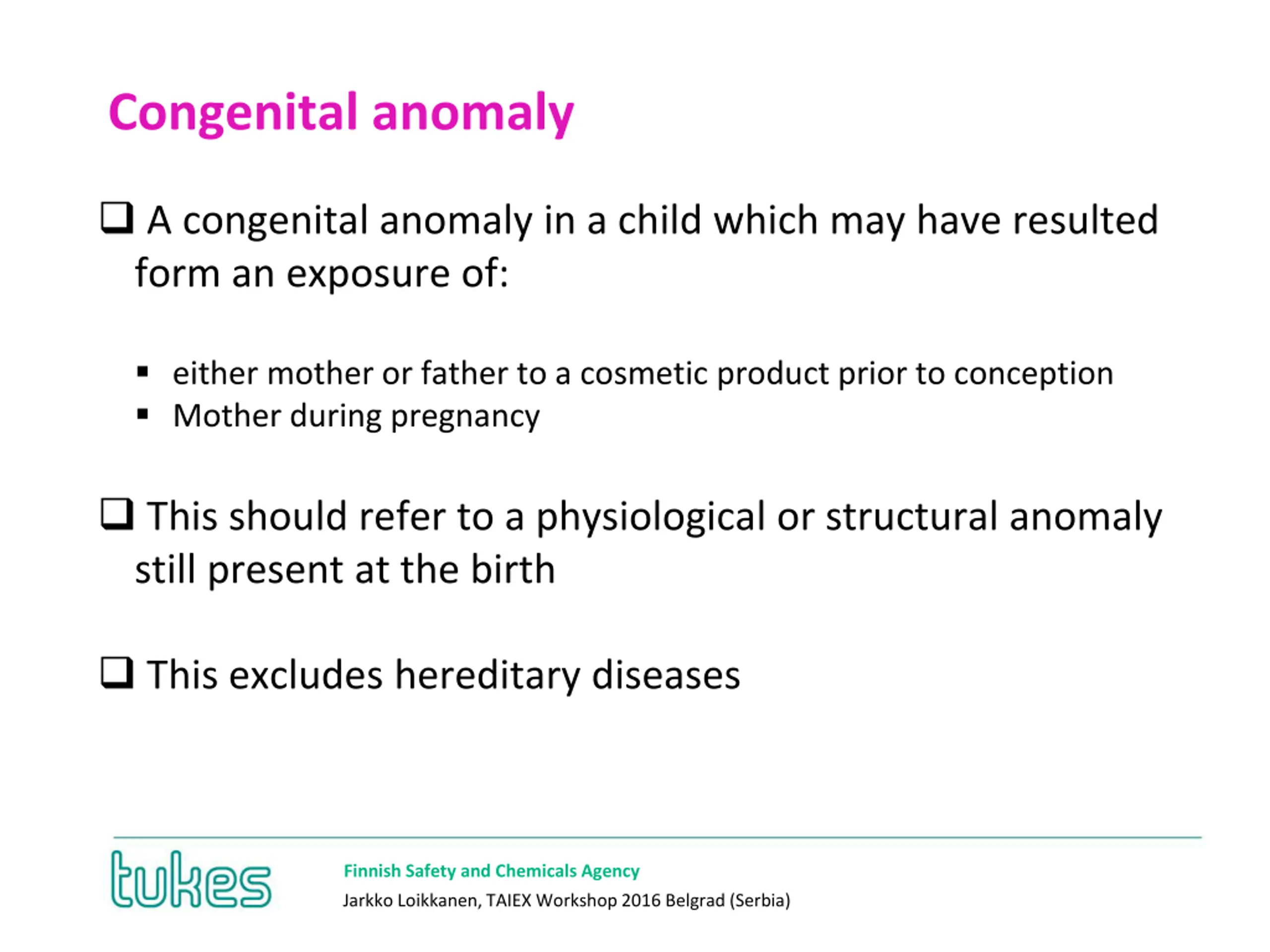 Congenital anomaly

❑ A congenital anomaly in a child which may have resulted form an exposure of:

▪ either mother or father to a cosmetic product prior to conception
▪ Mother during pregnancy

❑ This should refer to a physiological or structural anomaly still present at the birth

❑ This excludes hereditary diseases

tukes

Finnish Safety and Chemicals Agency
Jarkko Loikkanen, TAIEX Workshop 2016 Belgrad (Serbia)